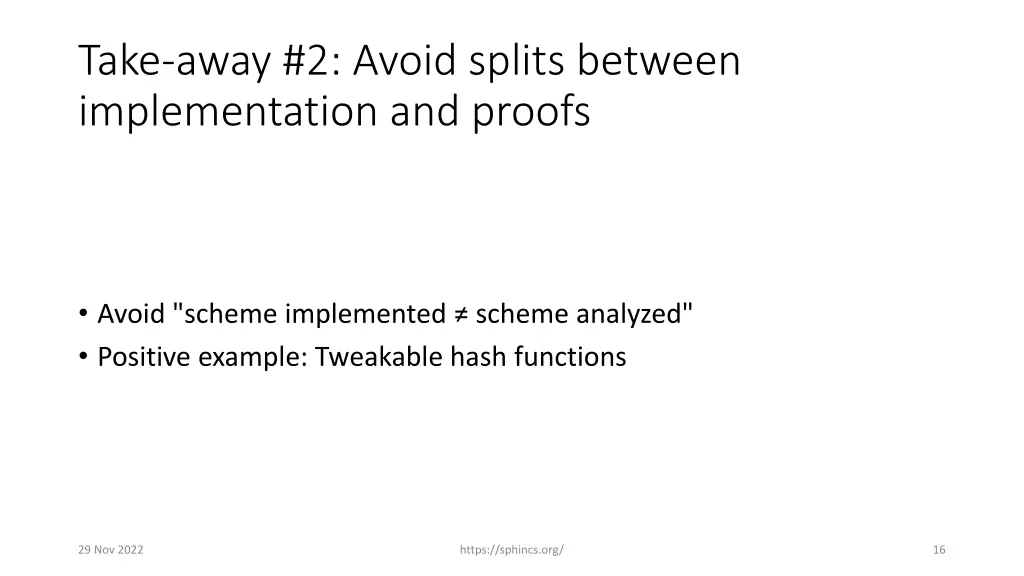 Take-away #2: Avoid splits between implementation and proofs

• Avoid "scheme implemented ≠ scheme analyzed"
• Positive example: Tweakable hash functions

29 Nov 2022

https://sphincs.org/

16